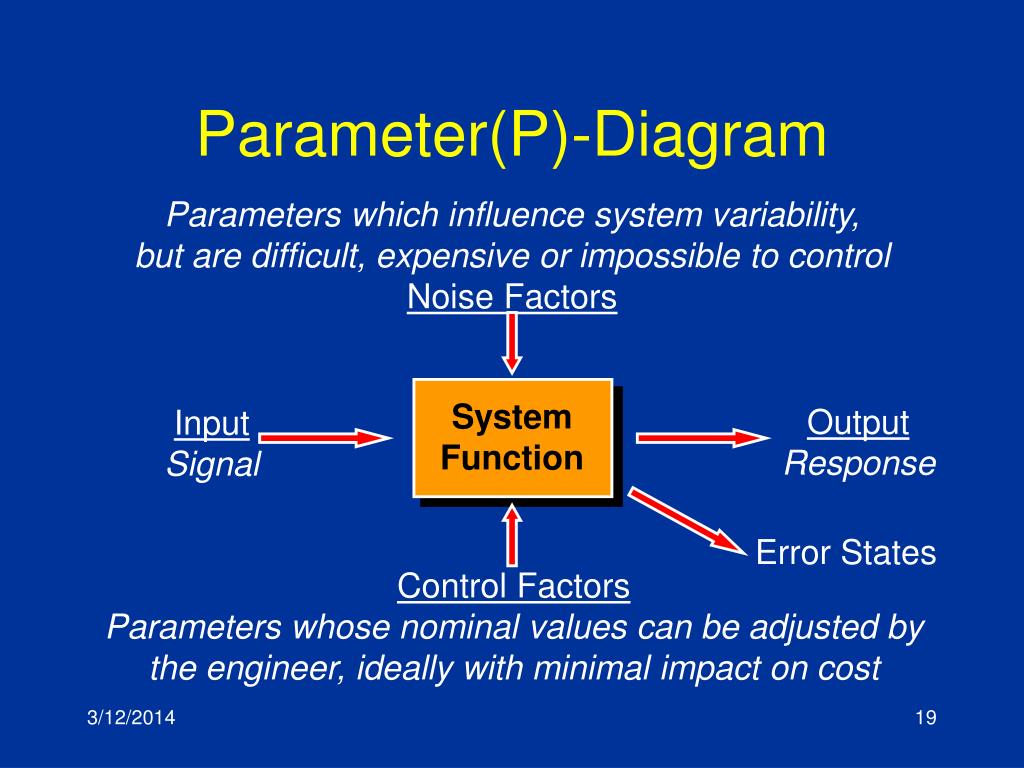 Parameter(P)-Diagram

Parameters which influence system variability, but are difficult, expensive or impossible to control

Noise Factors

Input
Signal

System Function

Output
Response

Error States

Control Factors

Parameters whose nominal values can be adjusted by the engineer, ideally with minimal impact on cost

3/12/2014

19